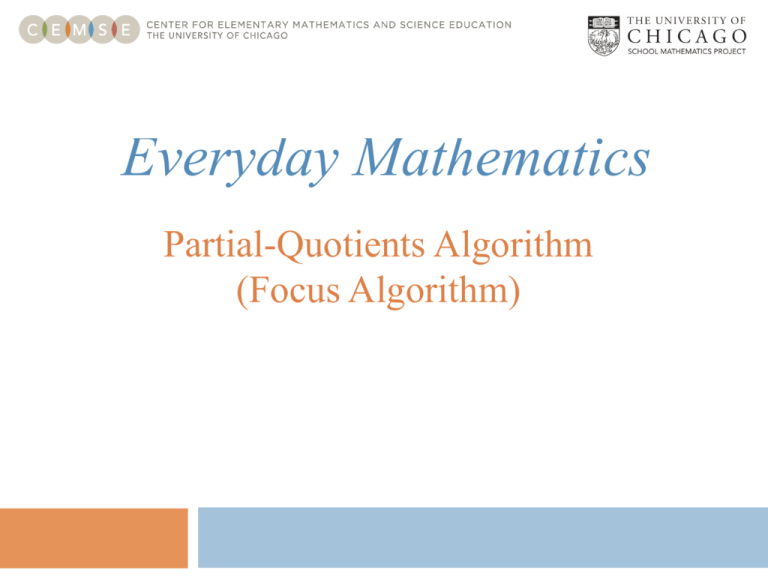 CEMSE CENTER FOR ELEMENTARY MATHEMATICS AND SCIENCE EDUCATION
THE UNIVERSITY OF CHICAGO

THE UNIVERSITY OF
CHICAGO
SCHOOL MATHEMATICS PROJECT

Everyday Mathematics

Partial-Quotients Algorithm
(Focus Algorithm)